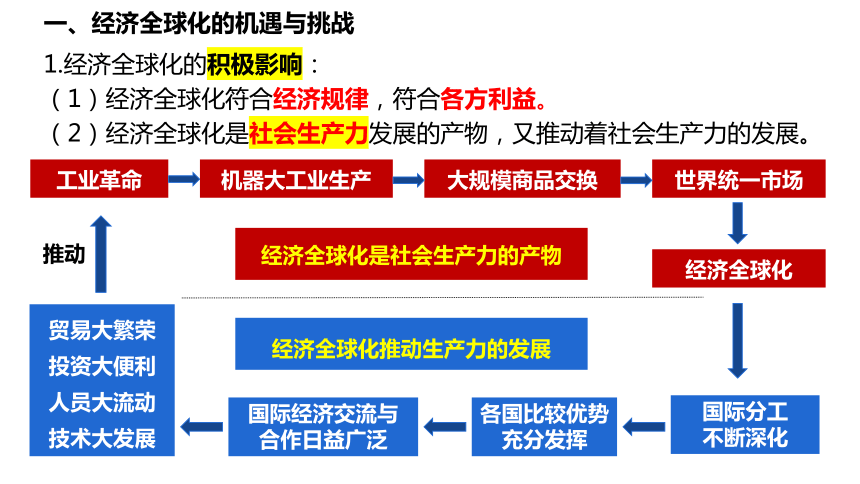 一、经济全球化的机遇与挑战

1.经济全球化的积极影响：

（1）经济全球化符合经济规律，符合各方利益。

（2）经济全球化是社会生产力发展的产物，又推动着社会生产力的发展。

工业革命

机器大工业生产

大规模商品交换

世界统一市场

推动

经济全球化是社会生产力的产物

经济全球化

经济全球化推动生产力的发展

贸易大繁荣
投资大便利
人员大流动
技术大发展

国际经济交流与合作日益广泛

各国比较优势充分发挥

国际分工不断深化